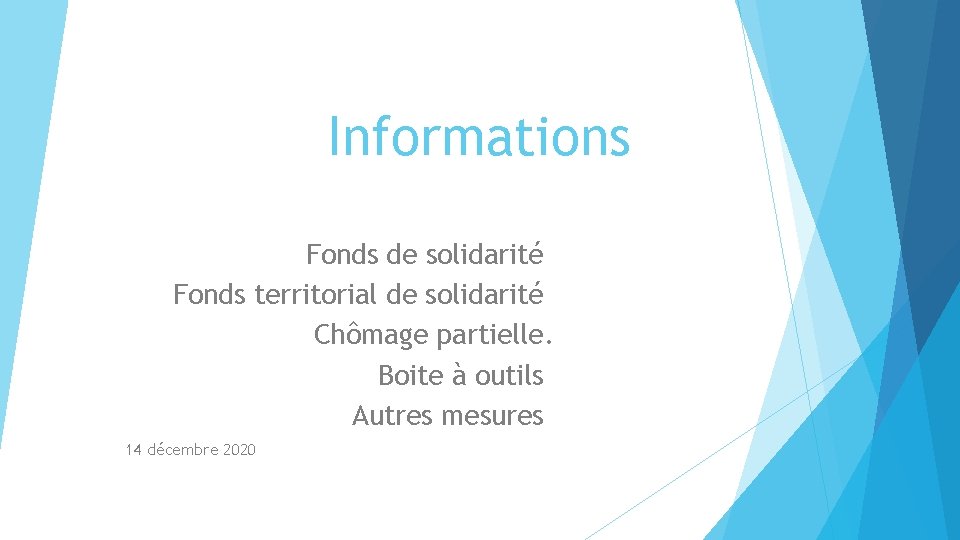 Informations

Fonds de solidarité
Fonds territorial de solidarité
Chômage partielle.
Boite à outils
Autres mesures

14 décembre 2020